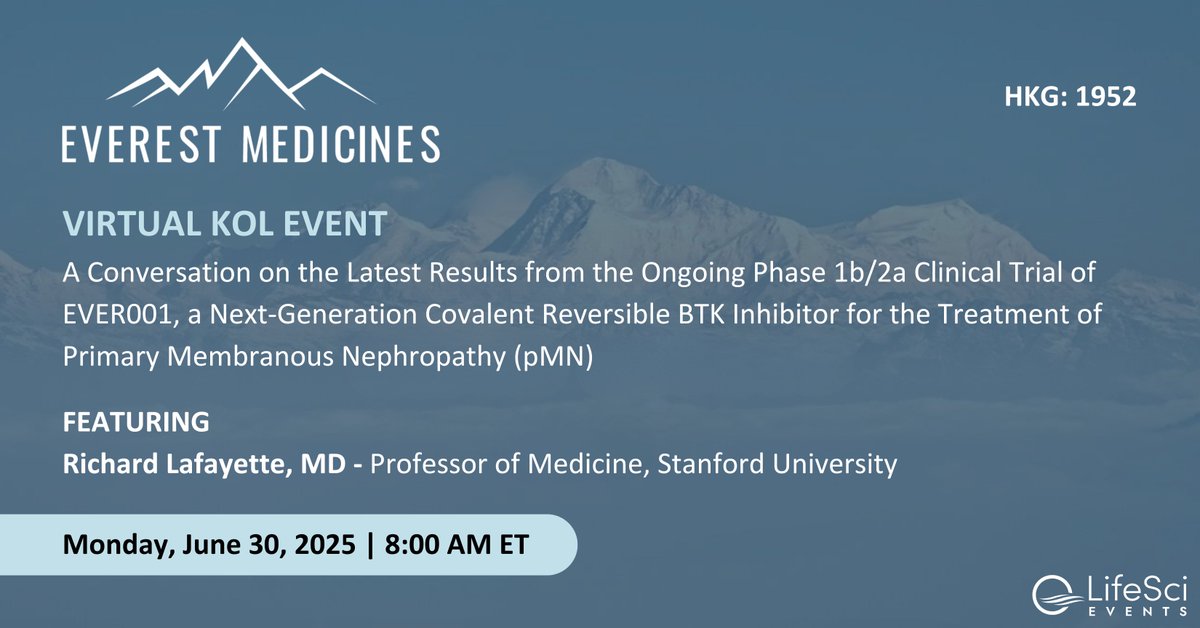 EVEREST MEDICINES

HKG: 1952

VIRTUAL KOL EVENT

A Conversation on the Latest Results from the Ongoing Phase 1b/2a Clinical Trial of EVER001, a Next-Generation Covalent Reversible BTK Inhibitor for the Treatment of Primary Membranous Nephropathy (pMN)

FEATURING

Richard Lafayette, MD - Professor of Medicine, Stanford University

Monday, June 30, 2025 | 8:00 AM ET

LifeSci EVENTS